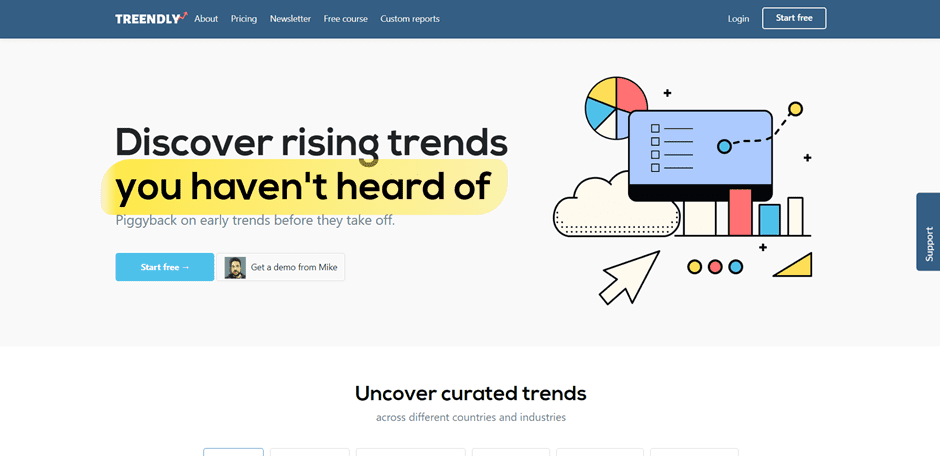 TREENDLY About Pricing Newsletter Free course Custom reports Login Start free

Discover rising trends you haven't heard of

Piggyback on early trends before they take off.

Start free →

Get a demo from Mike

Support

Uncover curated trends

across different countries and industries